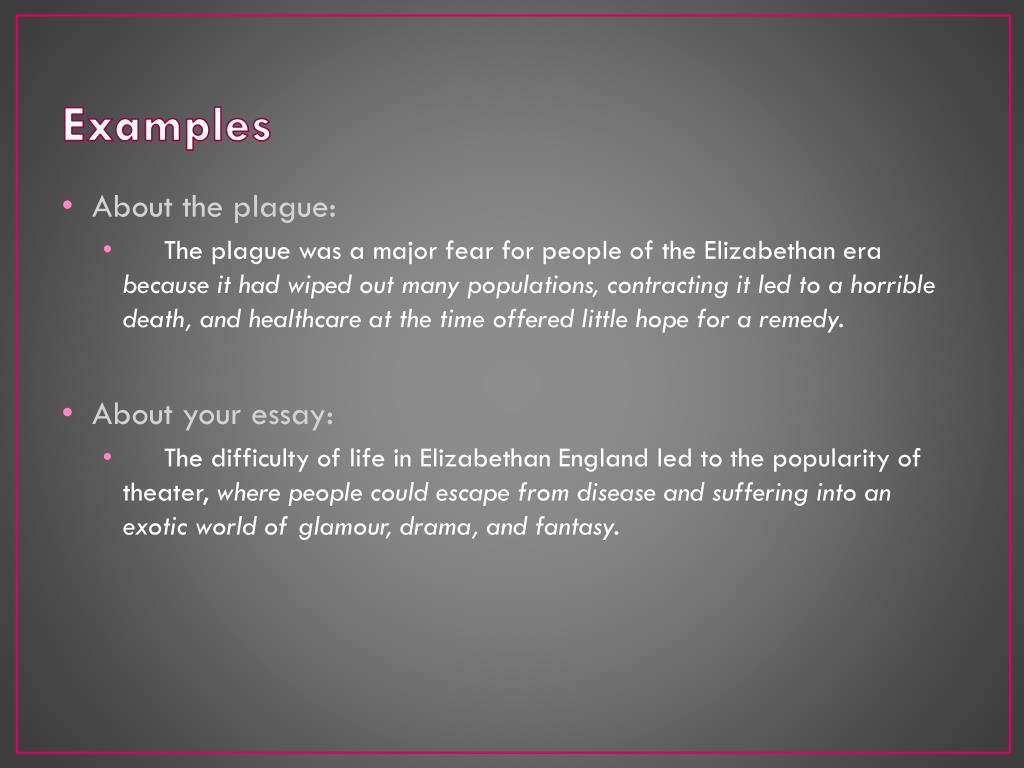 Examples

• About the plague:
 • The plague was a major fear for people of the Elizabethan era because it had wiped out many populations, contracting it led to a horrible death, and healthcare at the time offered little hope for a remedy.

• About your essay:
 • The difficulty of life in Elizabethan England led to the popularity of theater, where people could escape from disease and suffering into an exotic world of glamour, drama, and fantasy.